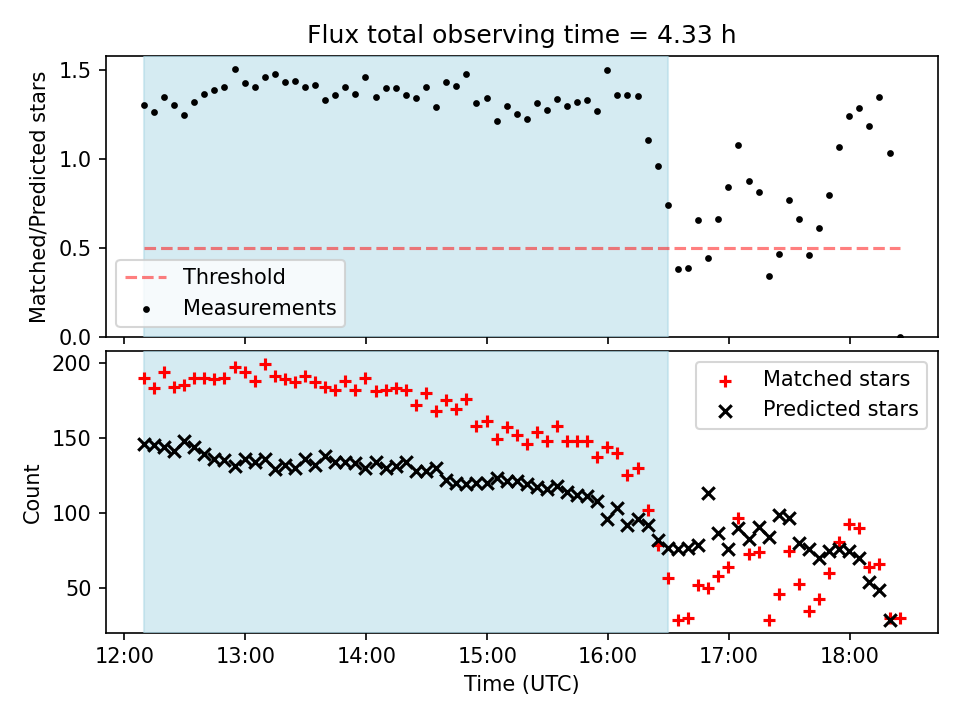 Flux total observing time = 4.33 h

Matched/Predicted stars

1.5
1.0
0.5
0.0

Threshold
Measurements

Count

200
150
100
50

Matched stars
Predicted stars

12:00
13:00
14:00
15:00
16:00
17:00
18:00

Time (UTC)